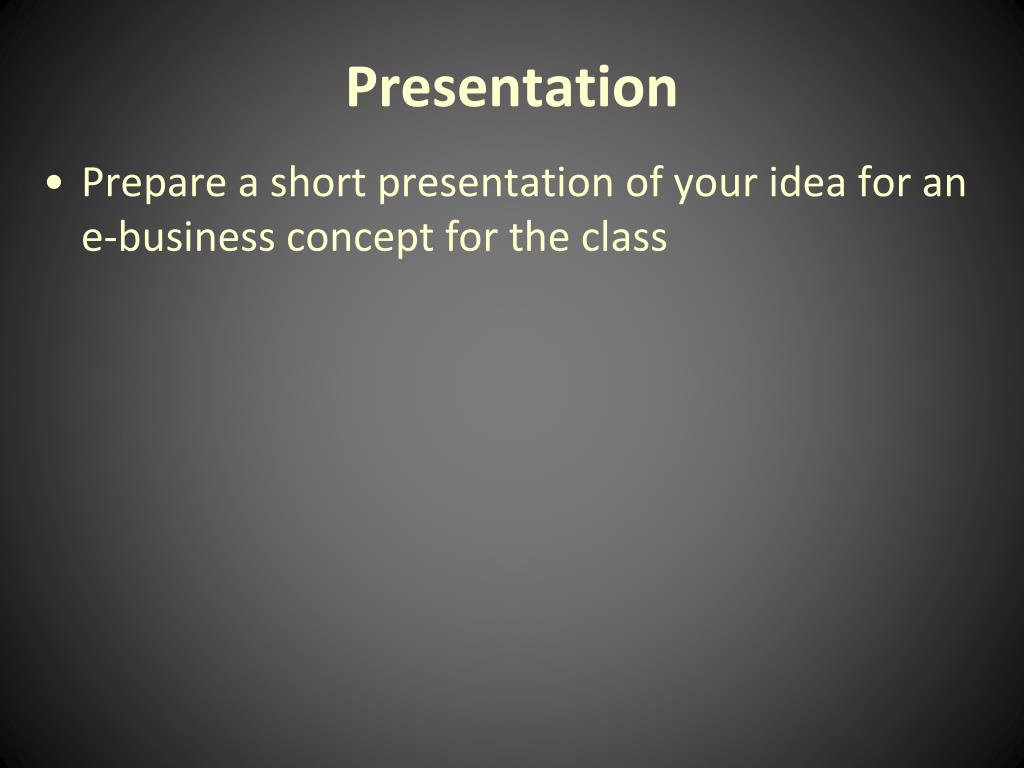 Presentation

• Prepare a short presentation of your idea for an e-business concept for the class